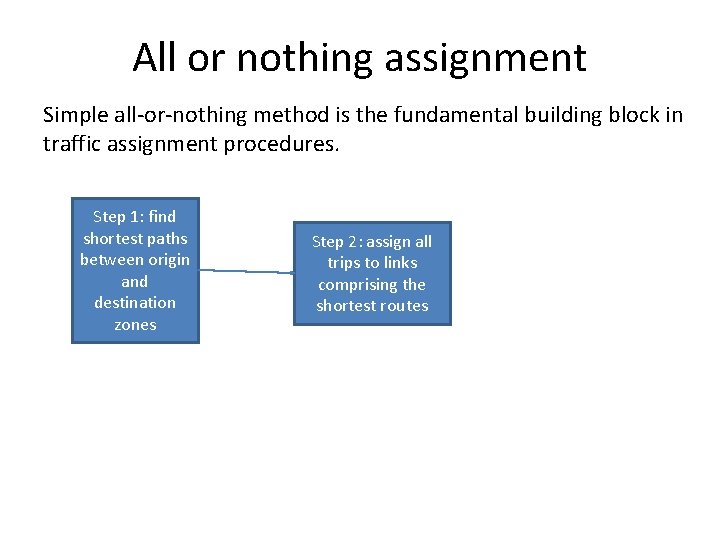 All or nothing assignment

Simple all-or-nothing method is the fundamental building block in traffic assignment procedures.

Step 1: find shortest paths between origin and destination zones

Step 2: assign all trips to links comprising the shortest routes